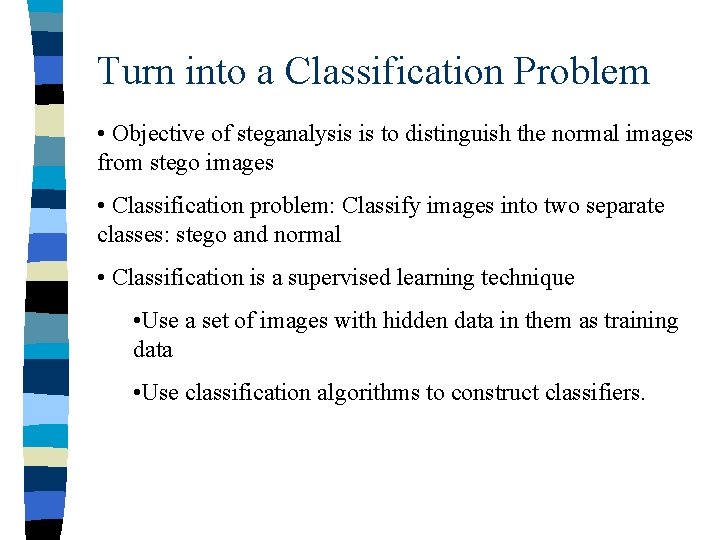 Turn into a Classification Problem

• Objective of steganalysis is to distinguish the normal images from stego images

• Classification problem: Classify images into two separate classes: stego and normal

• Classification is a supervised learning technique

•Use a set of images with hidden data in them as training data

•Use classification algorithms to construct classifiers.